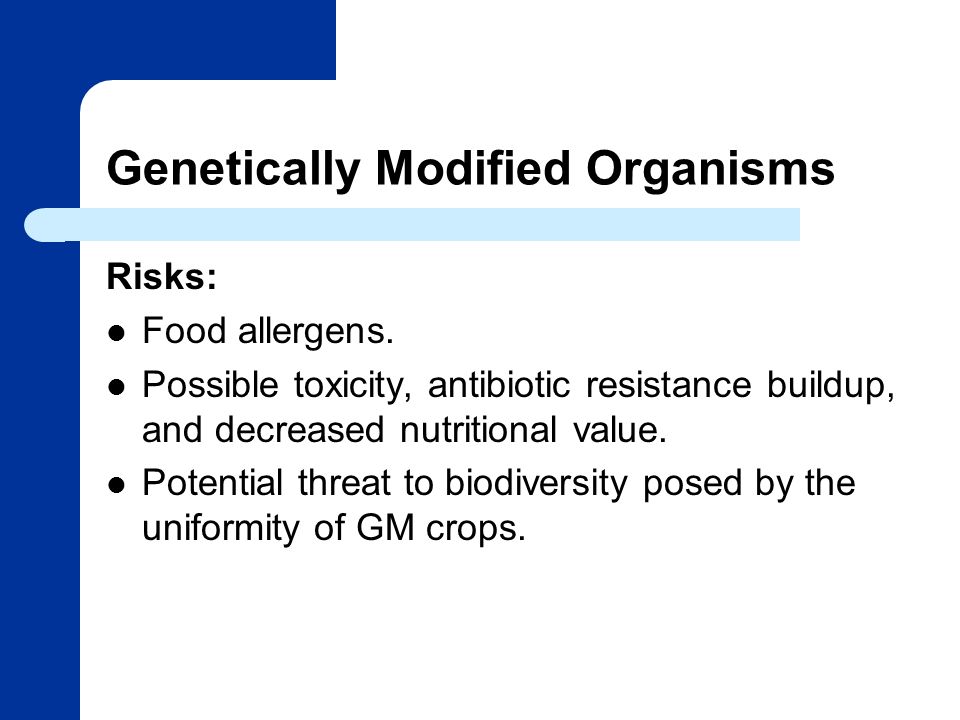 Genetically Modified Organisms

Risks:

- Food allergens.
- Possible toxicity, antibiotic resistance buildup, and decreased nutritional value.
- Potential threat to biodiversity posed by the uniformity of GM crops.